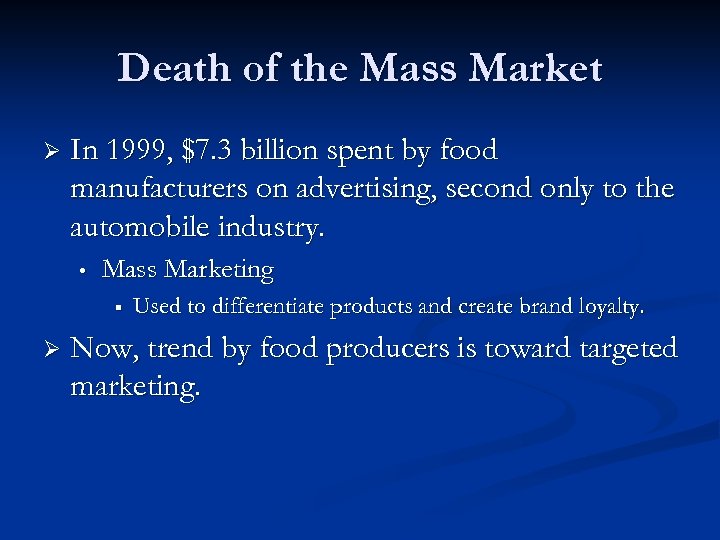 Death of the Mass Market

➢ In 1999, \$7.3 billion spent by food manufacturers on advertising, second only to the automobile industry.

• Mass Marketing

▪ Used to differentiate products and create brand loyalty.

➢ Now, trend by food producers is toward targeted marketing.